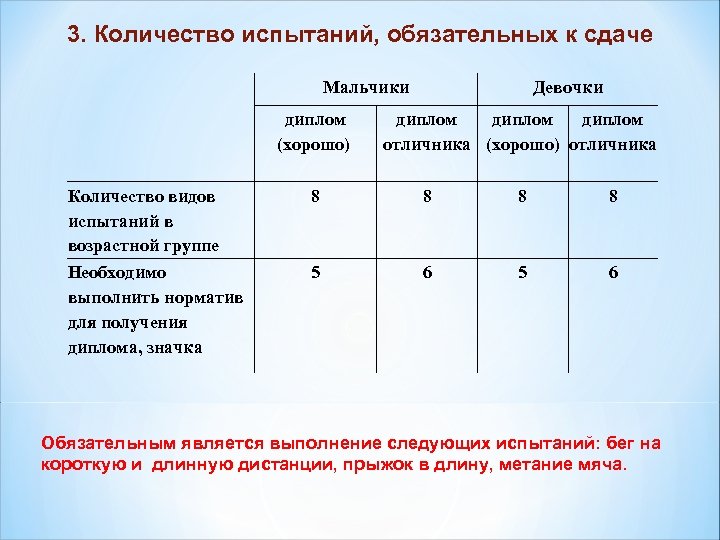 3. Количество испытаний, обязательных к сдаче

| | Мальчики | | Девочки | |
|---|---|---|---|---|
| | диплом (хорошо) | диплом отличника | диплом (хорошо) | диплом отличника |
| Количество видов испытаний в возрастной группе | 8 | 8 | 8 | 8 |
| Необходимо выполнить норматив для получения диплома, значка | 5 | 6 | 5 | 6 |

Обязательным является выполнение следующих испытаний: бег на короткую и длинную дистанции, прыжок в длину, метание мяча.